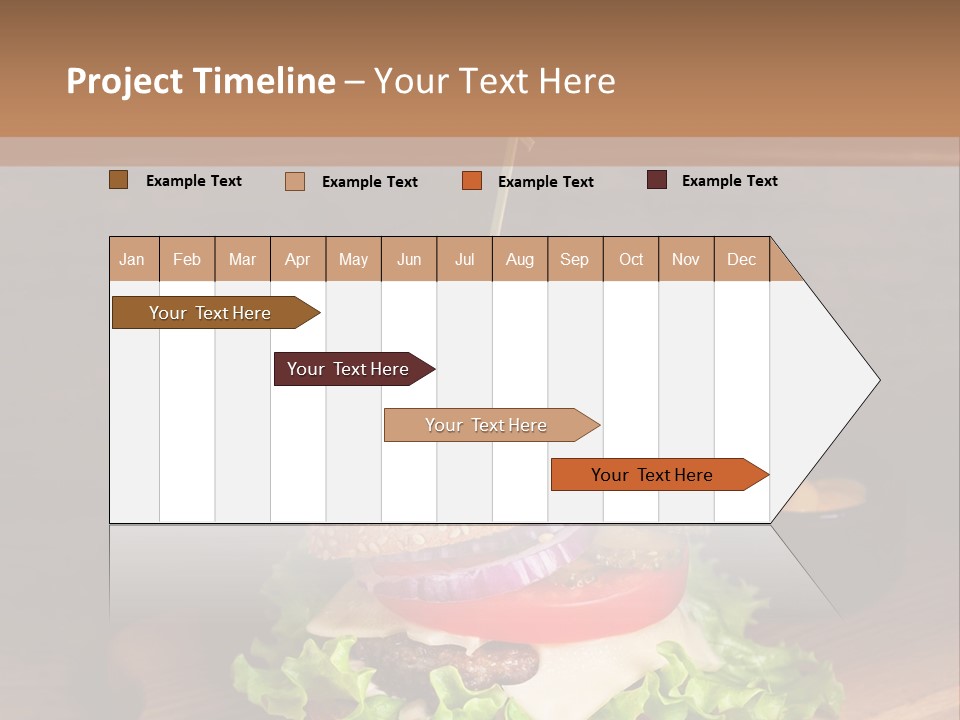 Project Timeline – Your Text Here

Example Text
Example Text
Example Text
Example Text

| Jan | Feb | Mar | Apr | May | Jun | Jul | Aug | Sep | Oct | Nov | Dec |
|---|---|---|---|---|---|---|---|---|---|---|---|

Your Text Here

Your Text Here

Your Text Here

Your Text Here